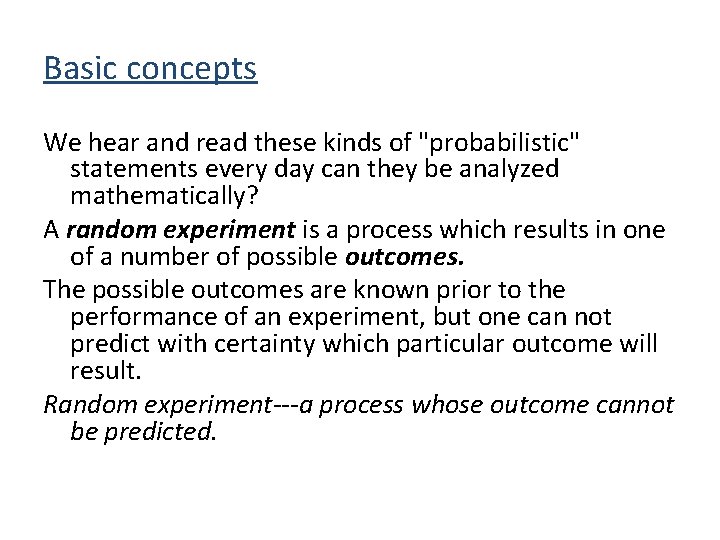 Basic concepts

We hear and read these kinds of "probabilistic" statements every day can they be analyzed mathematically?

A random experiment is a process which results in one of a number of possible outcomes.

The possible outcomes are known prior to the performance of an experiment, but one can not predict with certainty which particular outcome will result.

Random experiment---a process whose outcome cannot be predicted.